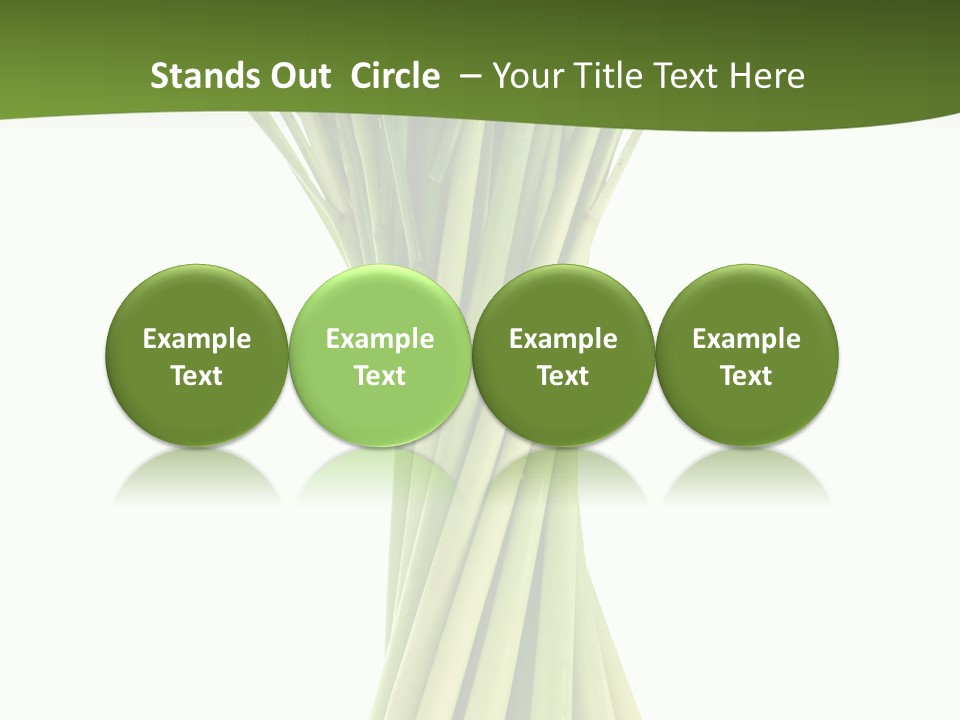 Stands Out Circle – Your Title Text Here

Example Text

Example Text

Example Text

Example Text